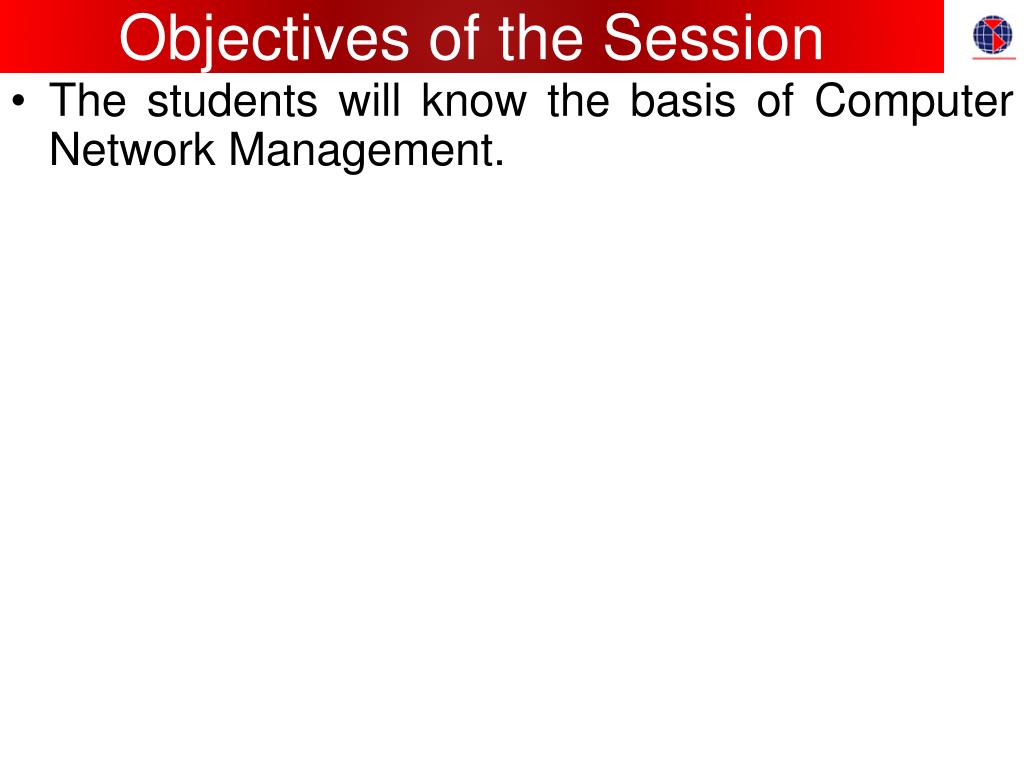 Objectives of the Session

• The students will know the basis of Computer Network Management.